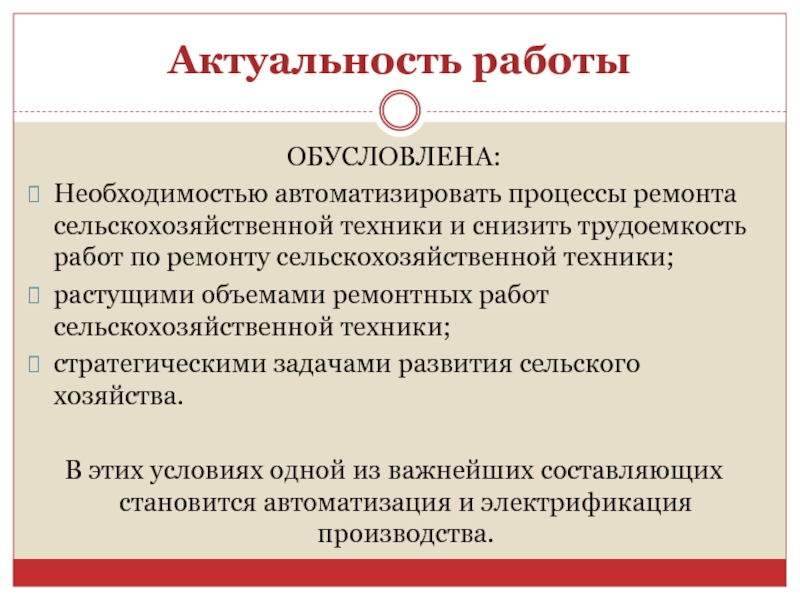 Актуальность работы

ОБУСЛОВЛЕНА:

Необходимостью автоматизировать процессы ремонта сельскохозяйственной техники и снизить трудоемкость работ по ремонту сельскохозяйственной техники;

растущими объемами ремонтных работ сельскохозяйственной техники;

стратегическими задачами развития сельского хозяйства.

В этих условиях одной из важнейших составляющих становится автоматизация и электрификация производства.